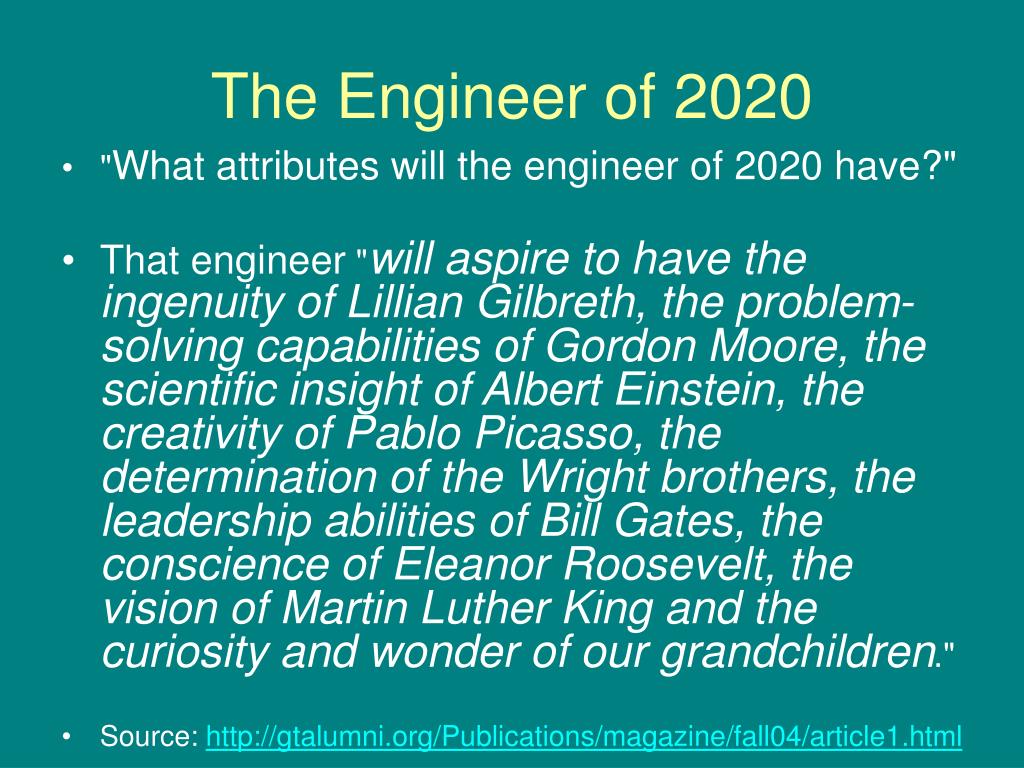 The Engineer of 2020

• "What attributes will the engineer of 2020 have?"

• That engineer "will aspire to have the ingenuity of Lillian Gilbreth, the problem-solving capabilities of Gordon Moore, the scientific insight of Albert Einstein, the creativity of Pablo Picasso, the determination of the Wright brothers, the leadership abilities of Bill Gates, the conscience of Eleanor Roosevelt, the vision of Martin Luther King and the curiosity and wonder of our grandchildren."

• Source: http://gtalumni.org/Publications/magazine/fall04/article1.html